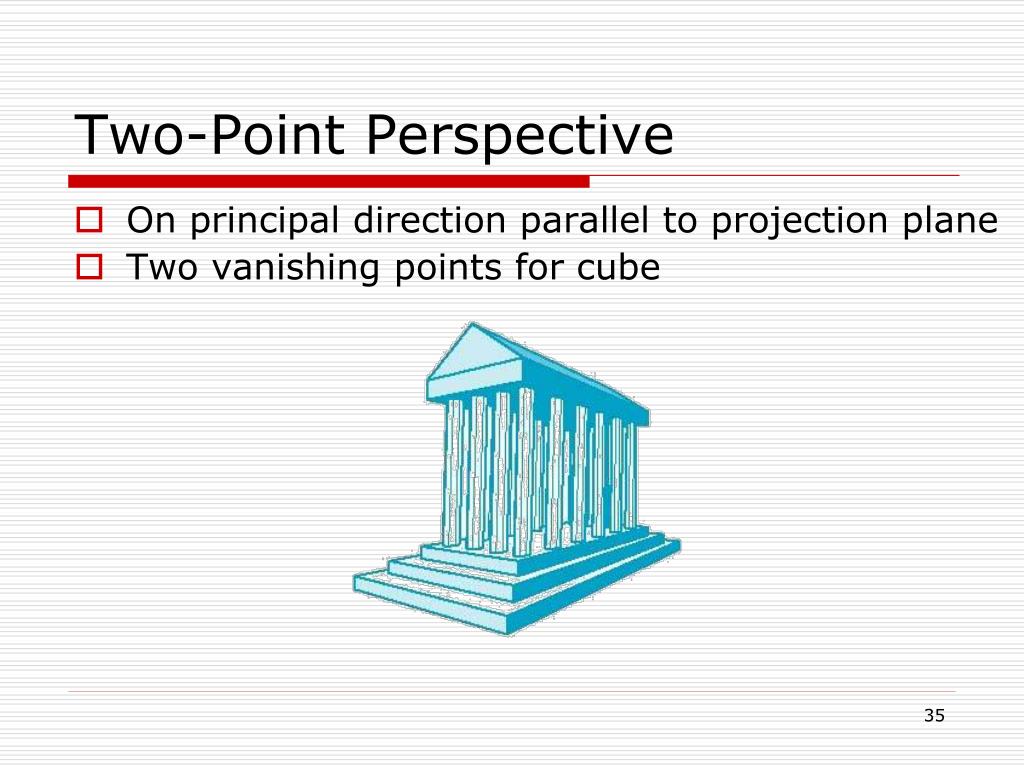 Two-Point Perspective

On principal direction parallel to projection plane
Two vanishing points for cube

35